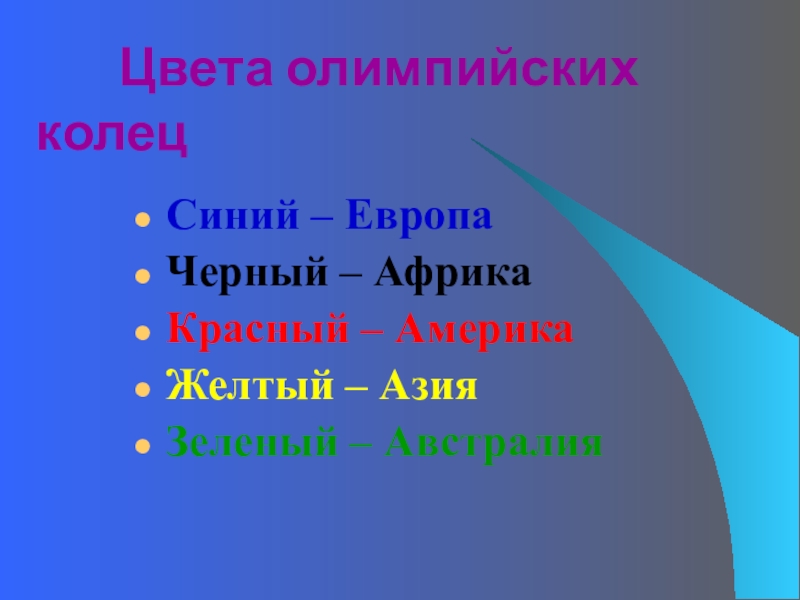 Цвета олимпийских колец

- Синий – Европа
- Черный – Африка
- Красный – Америка
- Желтый – Азия
- Зеленый – Австралия